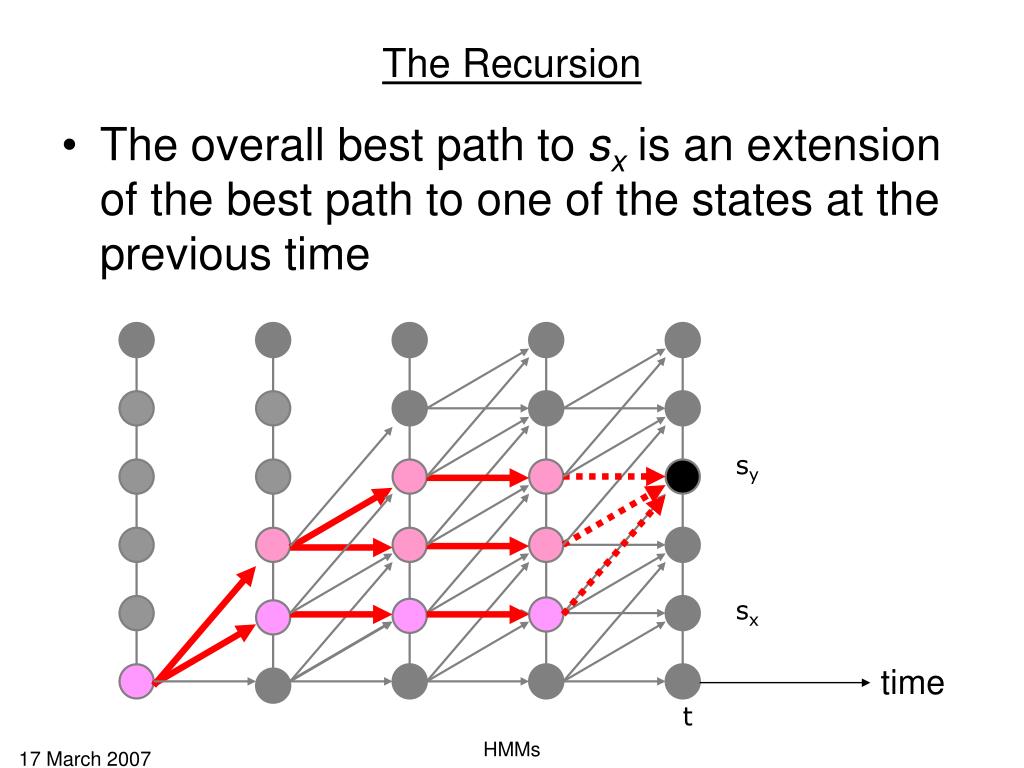 The Recursion

• The overall best path to $s_x$ is an extension of the best path to one of the states at the previous time

$s_y$

$s_x$

time

t

17 March 2007

HMMs